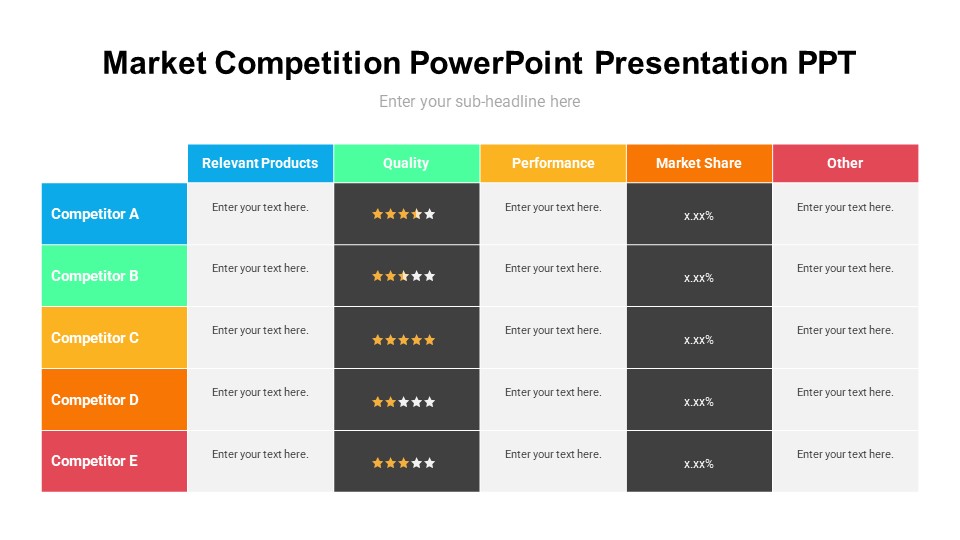 Market Competition PowerPoint Presentation PPT

Enter your sub-headline here

| | Relevant Products | Quality | Performance | Market Share | Other |
|---|---|---|---|---|---|
| Competitor A | Enter your text here. | ★★★★★ | Enter your text here. | x.xx% | Enter your text here. |
| Competitor B | Enter your text here. | ★★★★★ | Enter your text here. | x.xx% | Enter your text here. |
| Competitor C | Enter your text here. | ★★★★★ | Enter your text here. | x.xx% | Enter your text here. |
| Competitor D | Enter your text here. | ★★★★★ | Enter your text here. | x.xx% | Enter your text here. |
| Competitor E | Enter your text here. | ★★★★★ | Enter your text here. | x.xx% | Enter your text here. |